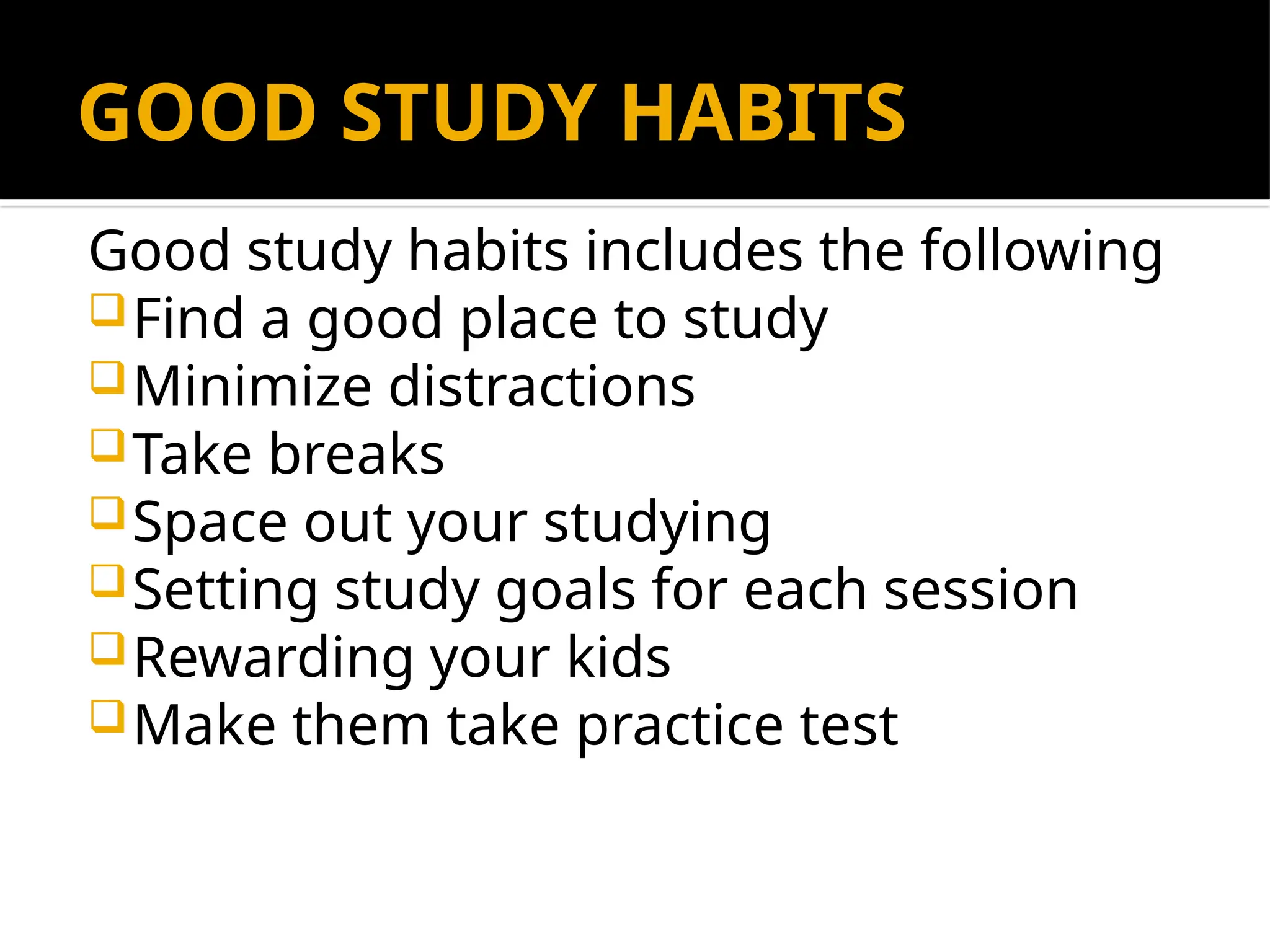 GOOD STUDY HABITS

Good study habits includes the following
❑ Find a good place to study
❑ Minimize distractions
❑ Take breaks
❑ Space out your studying
❑ Setting study goals for each session
❑ Rewarding your kids
❑ Make them take practice test